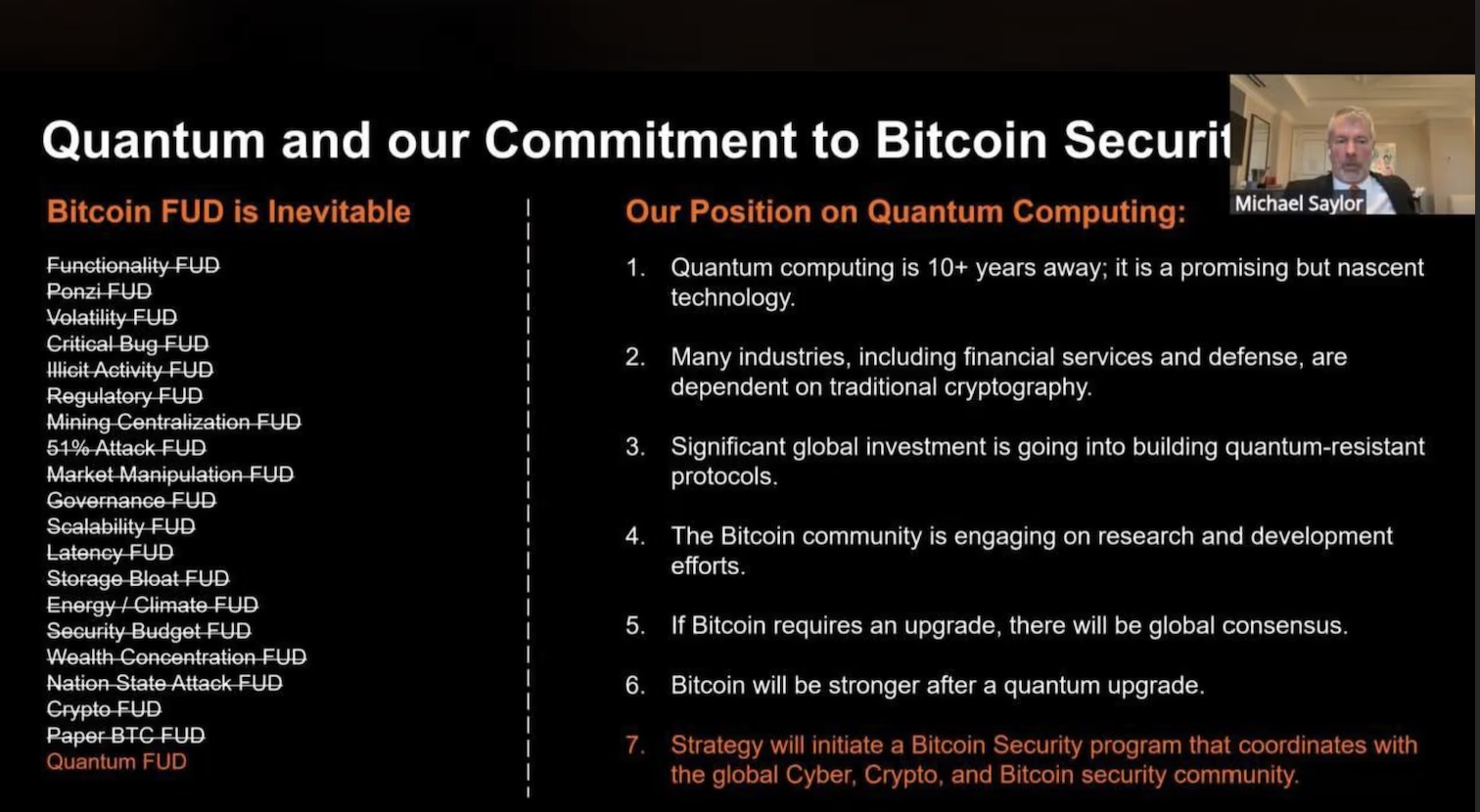 Quantum and our Commitment to Bitcoin Securit

Michael Saylor

Bitcoin FUD is Inevitable

Functionality FUD
Ponzi FUD
Volatility FUD
Critical Bug FUD
Illicit Activity FUD
Regulatory FUD
Mining Centralization FUD
51% Attack FUD
Market Manipulation FUD
Governance FUD
Scalability FUD
Latency FUD
Storage Bloat FUD
Energy / Climate FUD
Security Budget FUD
Wealth Concentration FUD
Nation State Attack FUD
Crypto FUD
Paper BTC FUD
Quantum FUD

Our Position on Quantum Computing:

1. Quantum computing is 10+ years away; it is a promising but nascent technology.

2. Many industries, including financial services and defense, are dependent on traditional cryptography.

3. Significant global investment is going into building quantum-resistant protocols.

4. The Bitcoin community is engaging on research and development efforts.

5. If Bitcoin requires an upgrade, there will be global consensus.

6. Bitcoin will be stronger after a quantum upgrade.

7. Strategy will initiate a Bitcoin Security program that coordinates with the global Cyber, Crypto, and Bitcoin security community.